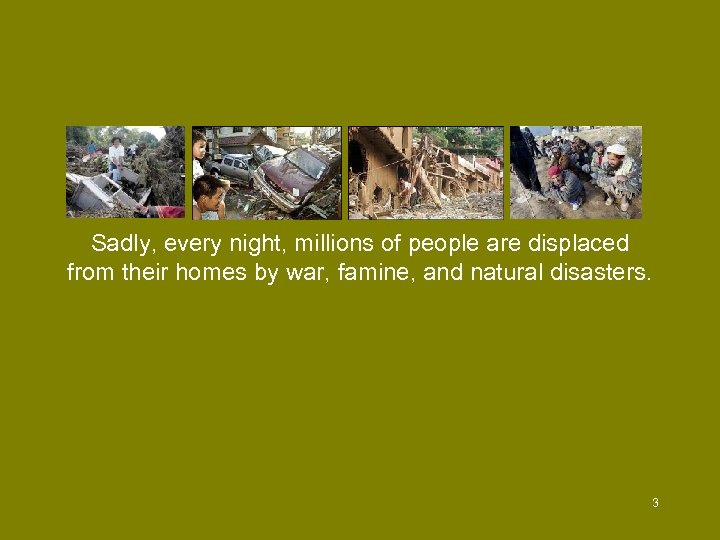 Sadly, every night, millions of people are displaced from their homes by war, famine, and natural disasters.

3